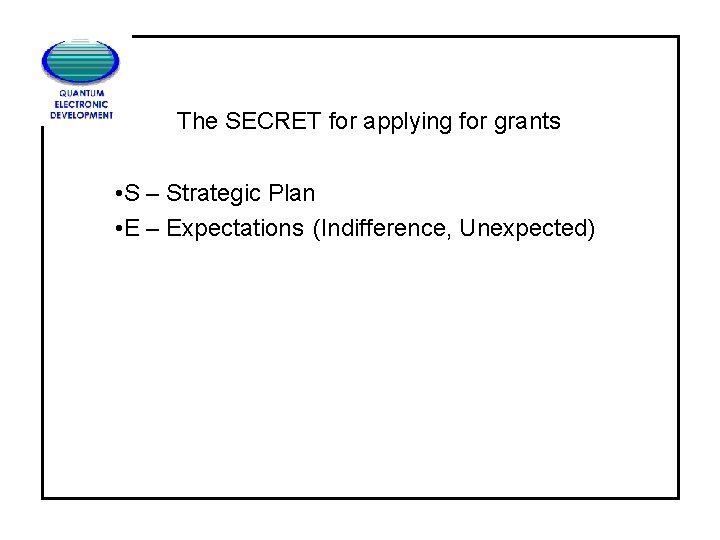 QUANTUM
ELECTRONIC
DEVELOPMENT

The SECRET for applying for grants

•S – Strategic Plan
•E – Expectations (Indifference, Unexpected)